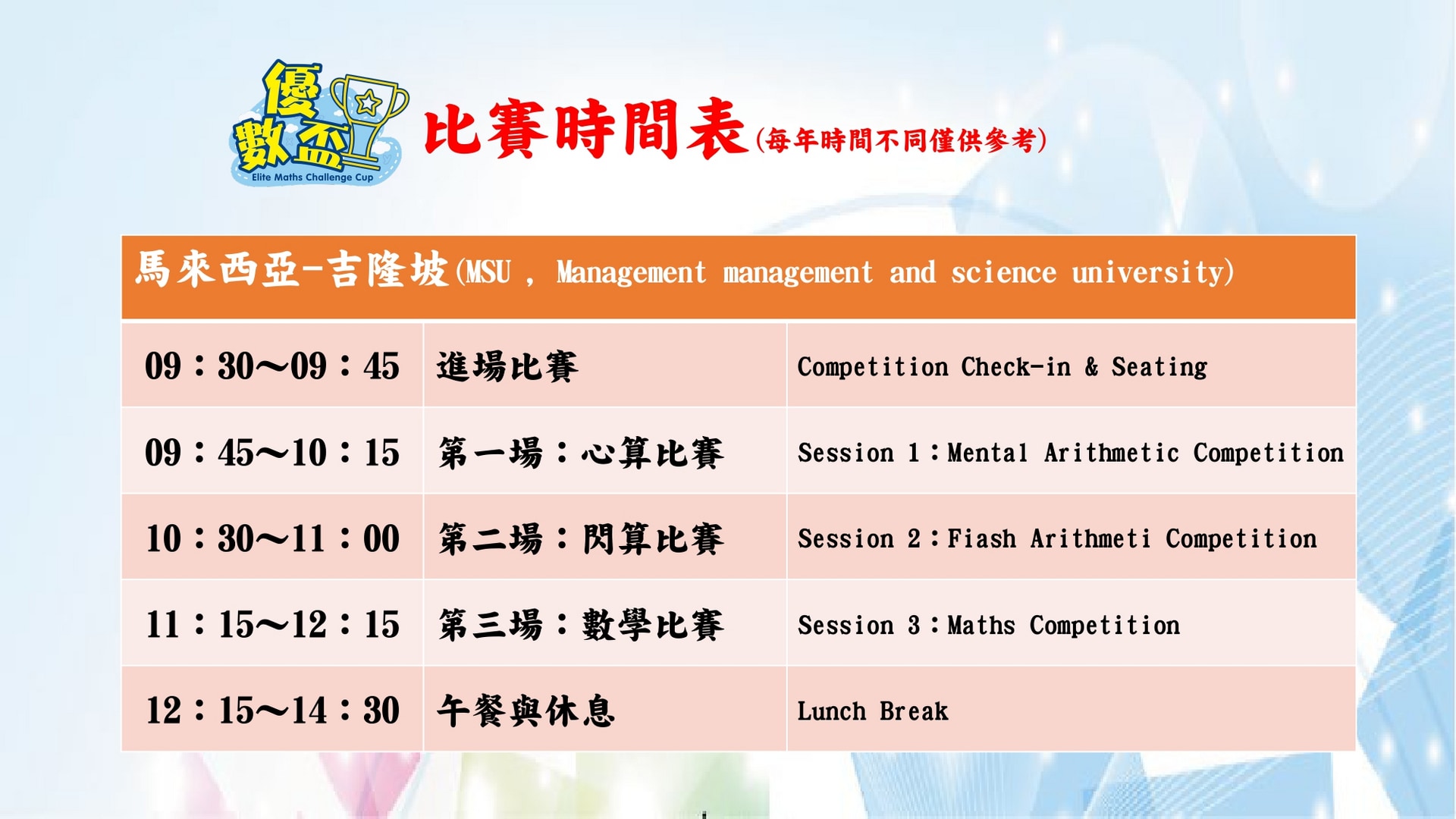 優數盃
Elite Maths Challenge Cup

比賽時間表(每年時間不同僅供參考)

| 馬來西亞-吉隆坡(MSU , Management management and science university) | | |
|---|---|---|
| 09：30~09：45 | 進場比賽 | Competition Check-in & Seating |
| 09：45~10：15 | 第一場：心算比賽 | Session 1：Mental Arithmetic Competition |
| 10：30~11：00 | 第二場：閃算比賽 | Session 2：Fiash Arithmeti Competition |
| 11：15~12：15 | 第三場：數學比賽 | Session 3：Maths Competition |
| 12：15~14：30 | 午餐與休息 | Lunch Break |